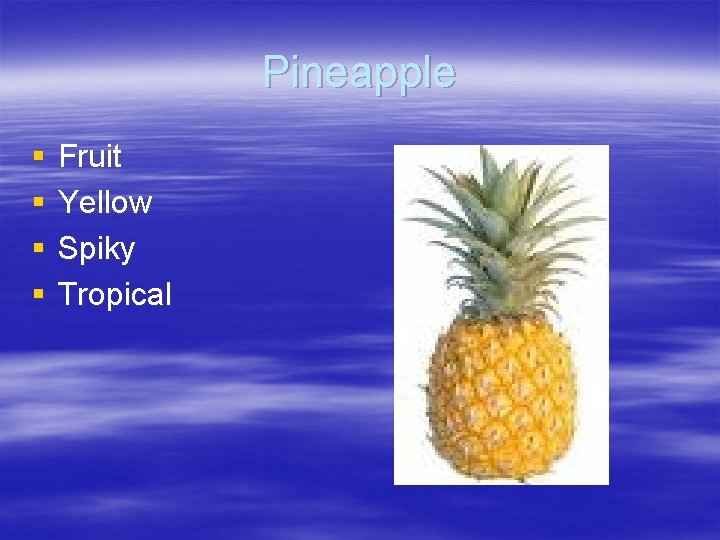 Pineapple

• Fruit
• Yellow
• Spiky
• Tropical